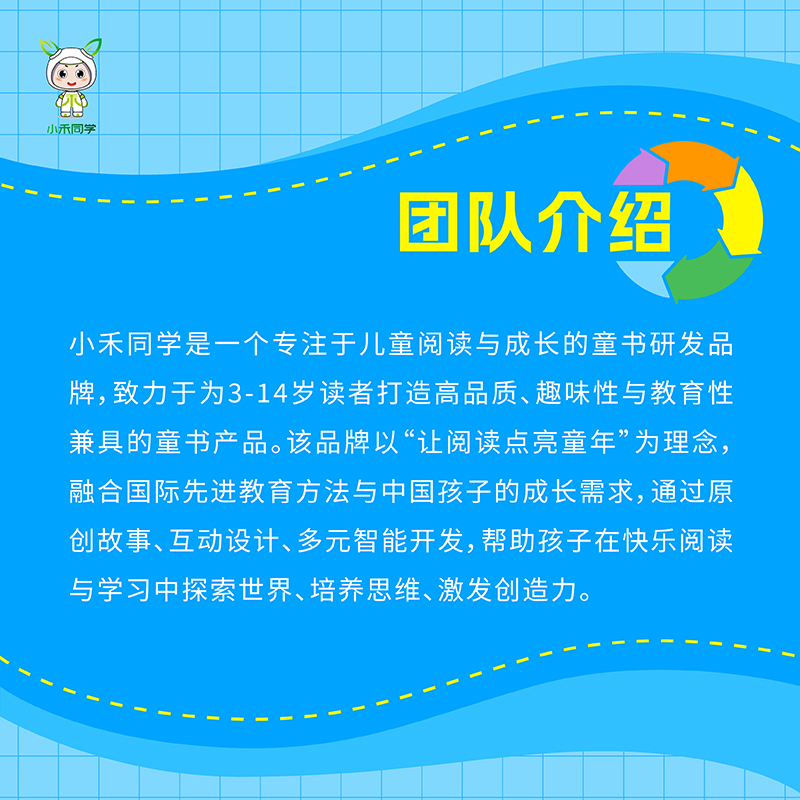 小禾同学

团队介绍

小禾同学是一个专注于儿童阅读与成长的童书研发品牌，致力于为3-14岁读者打造高品质、趣味性与教育性兼具的童书产品。该品牌以“让阅读点亮童年”为理念，融合国际先进教育方法与中国孩子的成长需求，通过原创故事、互动设计、多元智能开发，帮助孩子在快乐阅读与学习中探索世界、培养思维、激发创造力。